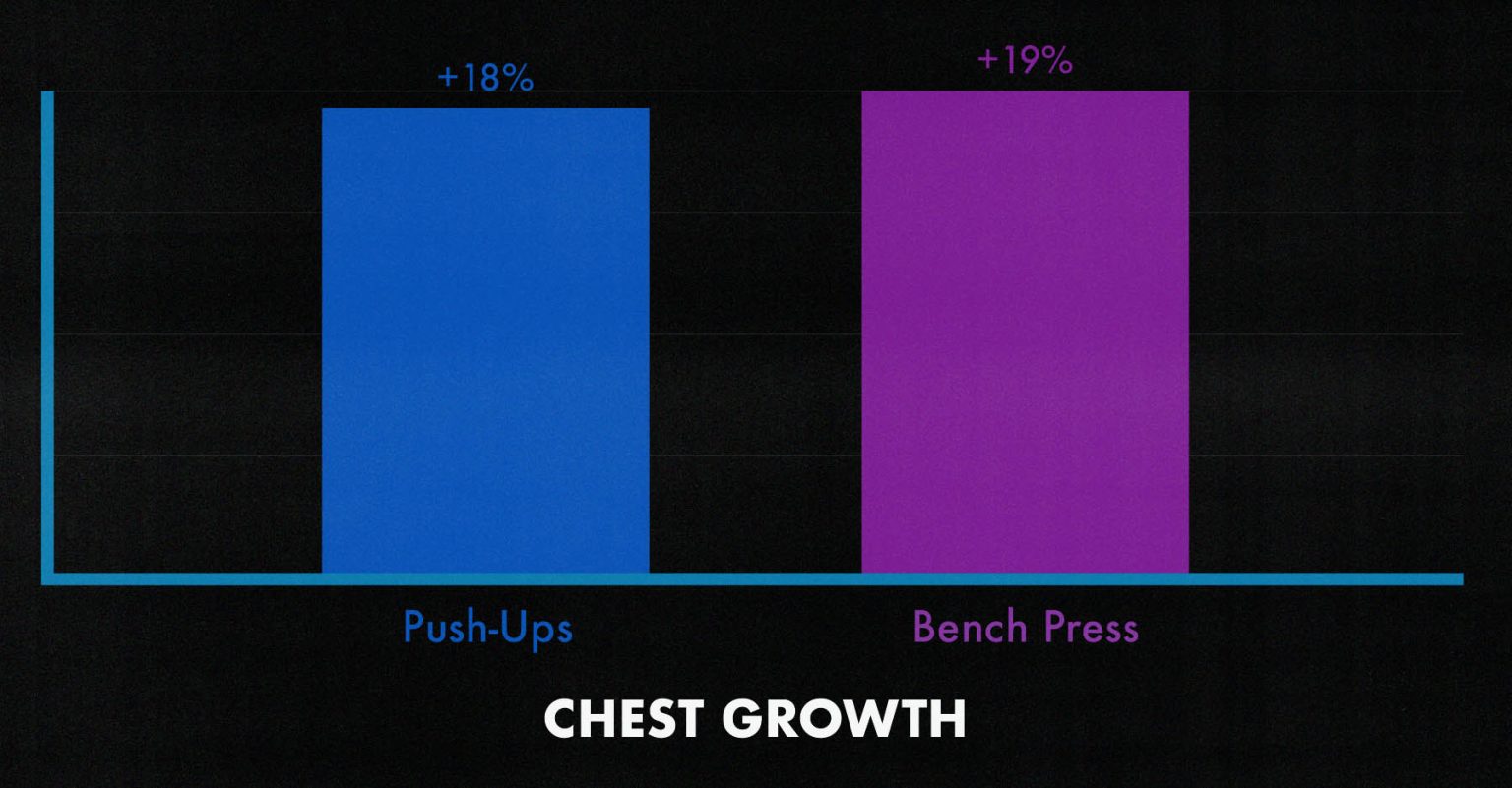 +18%

+19%

Push-Ups

Bench Press

CHEST GROWTH